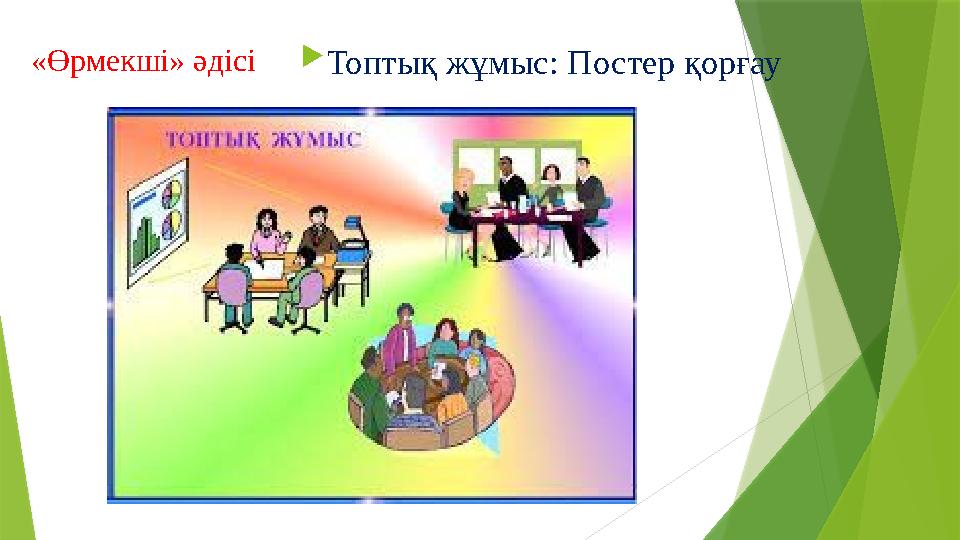 «Өрмекші» әдісі

Топтық жұмыс: Постер қорғау

ТОПТЫҚ ЖҰМЫС